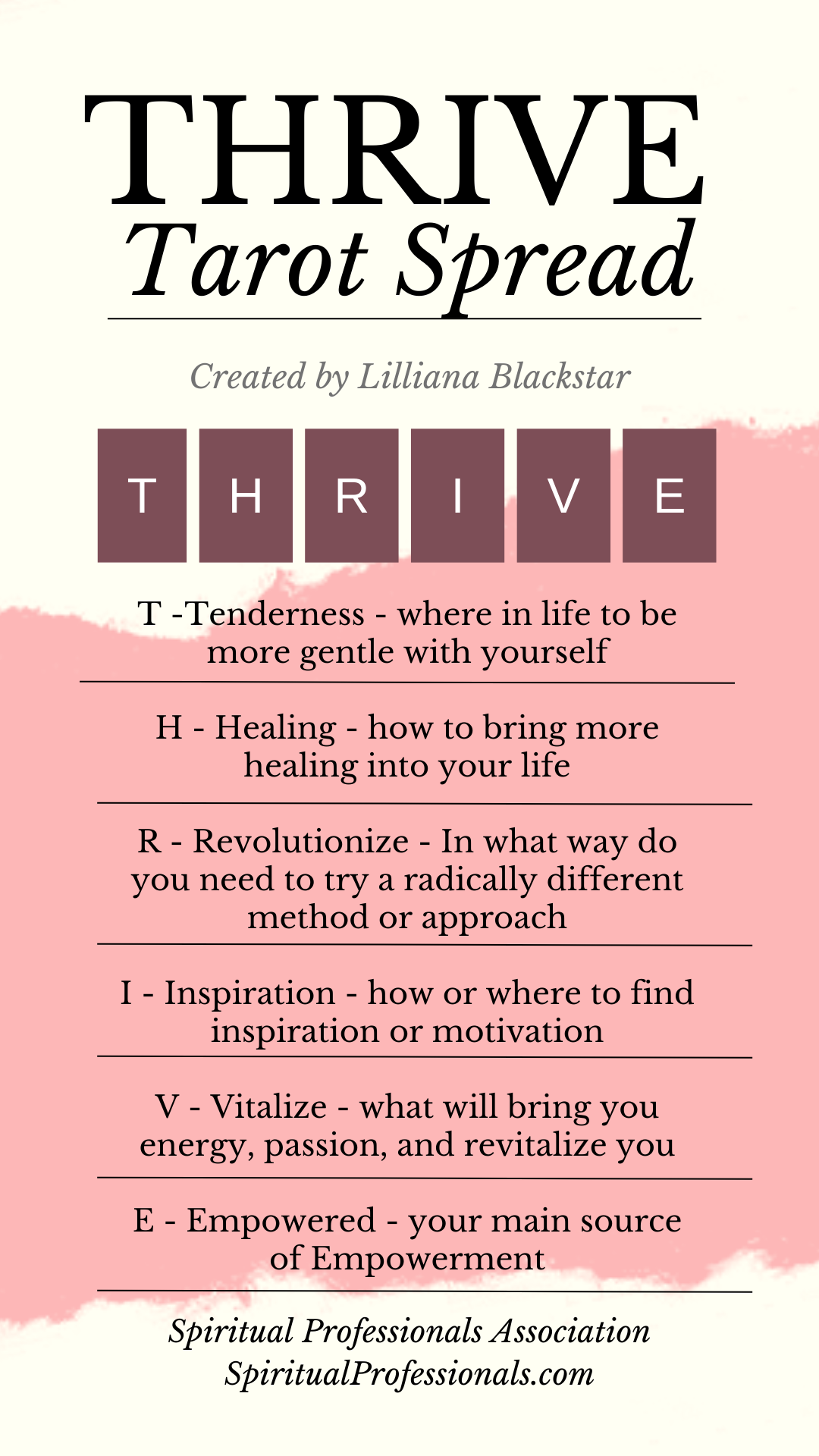 THRIVE
Tarot Spread

Created by Lilliana Blackstar

T H R I V E

T -Tenderness - where in life to be more gentle with yourself

H - Healing - how to bring more healing into your life

R - Revolutionize - In what way do you need to try a radically different method or approach

I - Inspiration - how or where to find inspiration or motivation

V - Vitalize - what will bring you energy, passion, and revitalize you

E - Empowered - your main source of Empowerment

Spiritual Professionals Association
SpiritualProfessionals.com